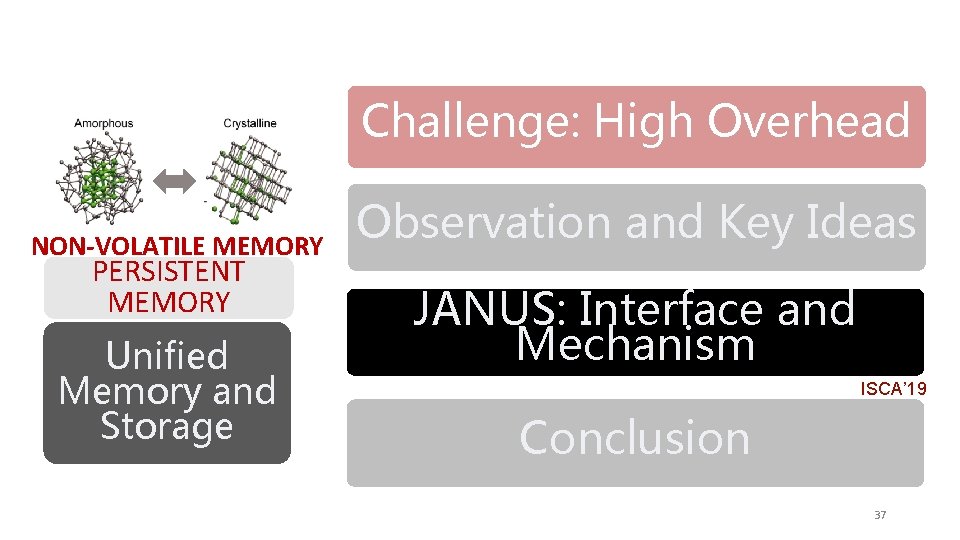 Amorphous

Crystalline

NON-VOLATILE MEMORY

PERSISTENT MEMORY

Unified Memory and Storage

Challenge: High Overhead

Observation and Key Ideas

JANUS: Interface and Mechanism

ISCA'19

Conclusion

37